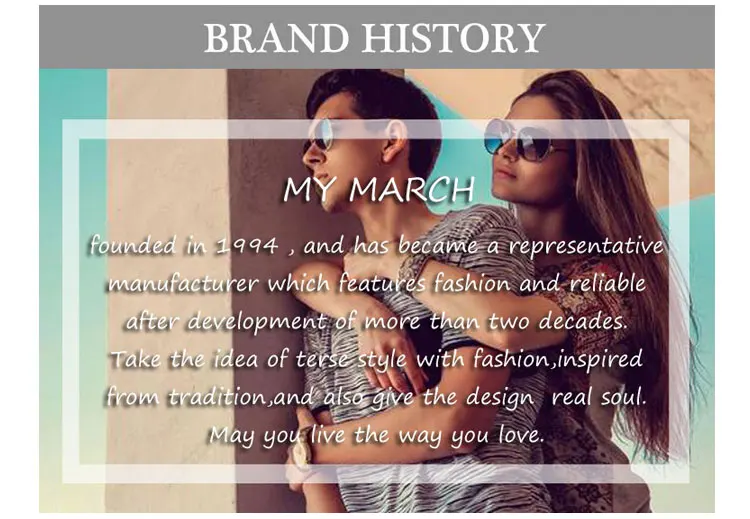 BRAND HISTORY

MY MARCH

founded in 1994 , and has became a representative manufacturer which features fashion and reliable after development of more than two decades. Take the idea of terse style with fashion,inspired from tradition,and also give the design real soul. May you live the way you love.